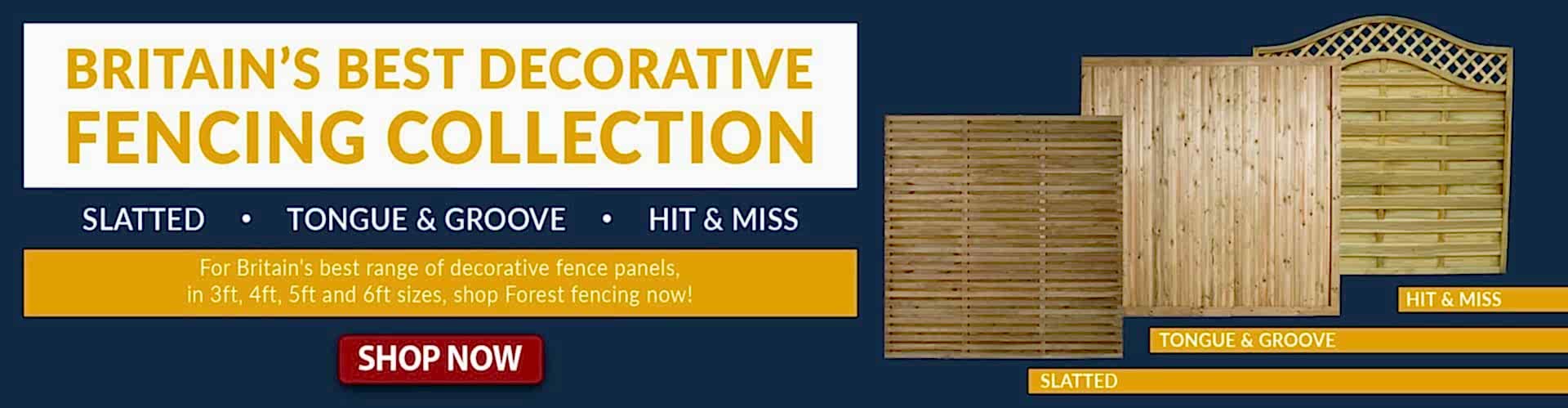 BRITAIN'S BEST DECORATIVE FENCING COLLECTION

SLATTED • TONGUE & GROOVE • HIT & MISS

For Britain's best range of decorative fence panels, in 3ft, 4ft, 5ft and 6ft sizes, shop Forest fencing now!

SHOP NOW

HIT & MISS

TONGUE & GROOVE

SLATTED